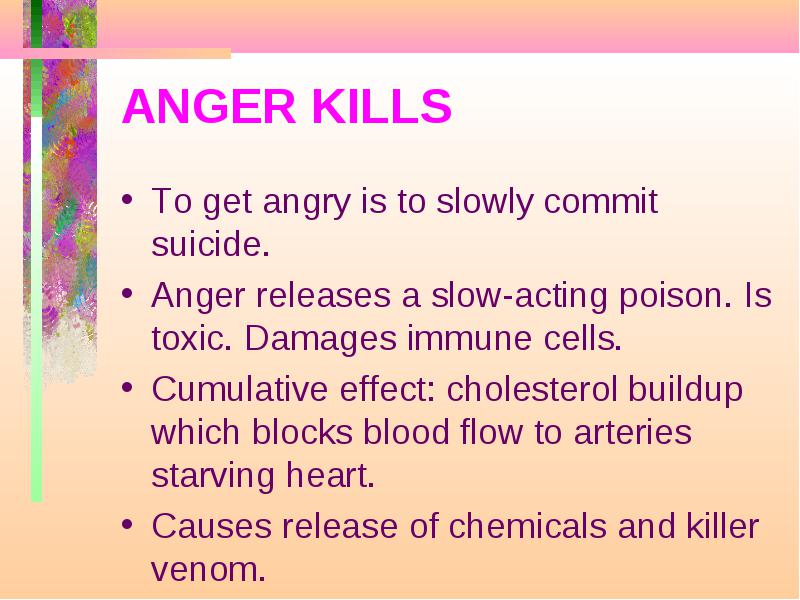 ANGER KILLS

• To get angry is to slowly commit suicide.
• Anger releases a slow-acting poison. Is toxic. Damages immune cells.
• Cumulative effect: cholesterol buildup which blocks blood flow to arteries starving heart.
• Causes release of chemicals and killer venom.